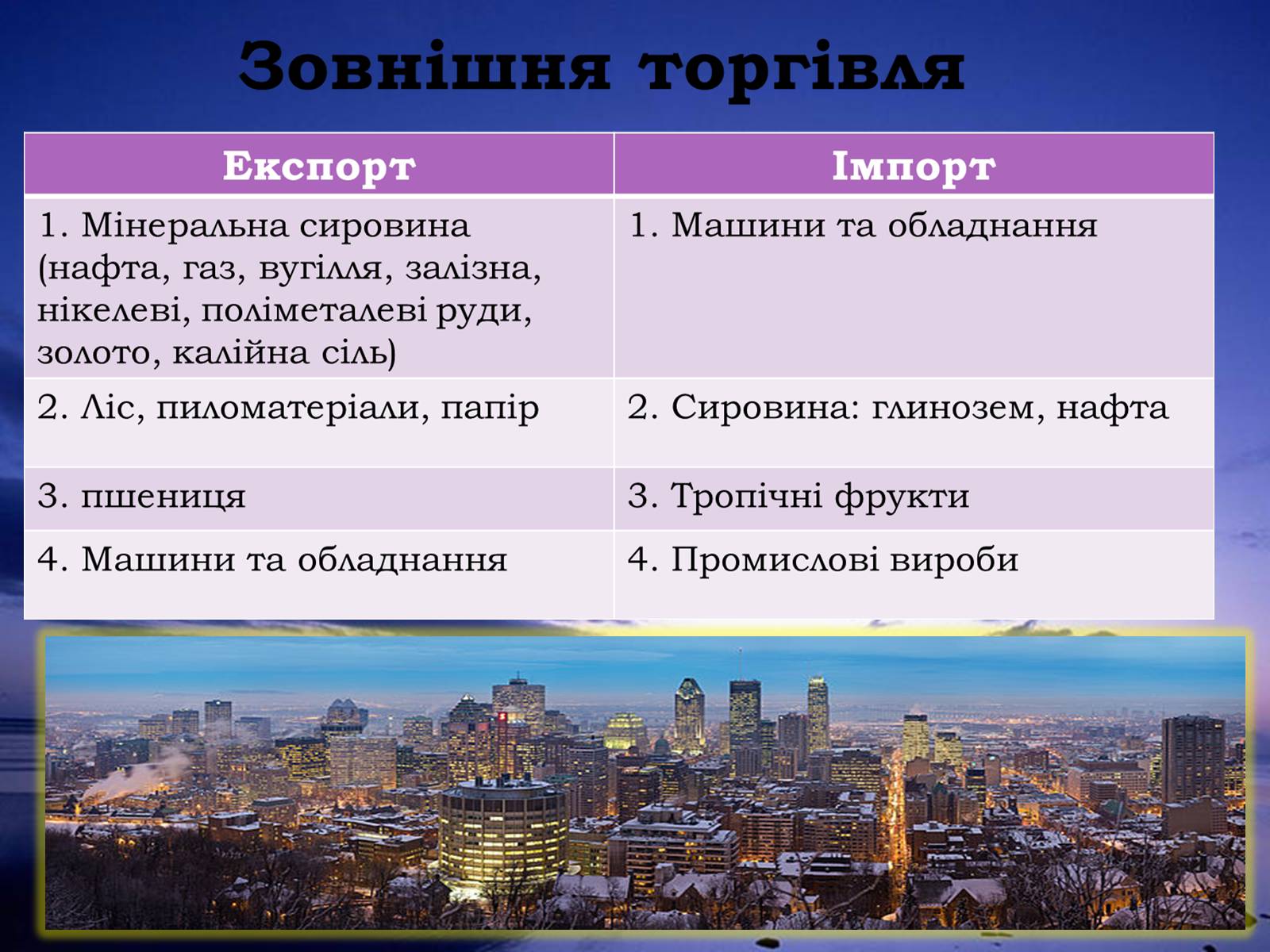 Зовнішня торгівля

| Експорт | Імпорт |
|---|---|
| 1. Мінеральна сировина (нафта, газ, вугілля, залізна, нікелеві, поліметалеві руди, золото, калійна сіль) | 1. Машини та обладнання |
| 2. Ліс, пиломатеріали, папір | 2. Сировина: глинозем, нафта |
| 3. пшениця | 3. Тропічні фрукти |
| 4. Машини та обладнання | 4. Промислові вироби |